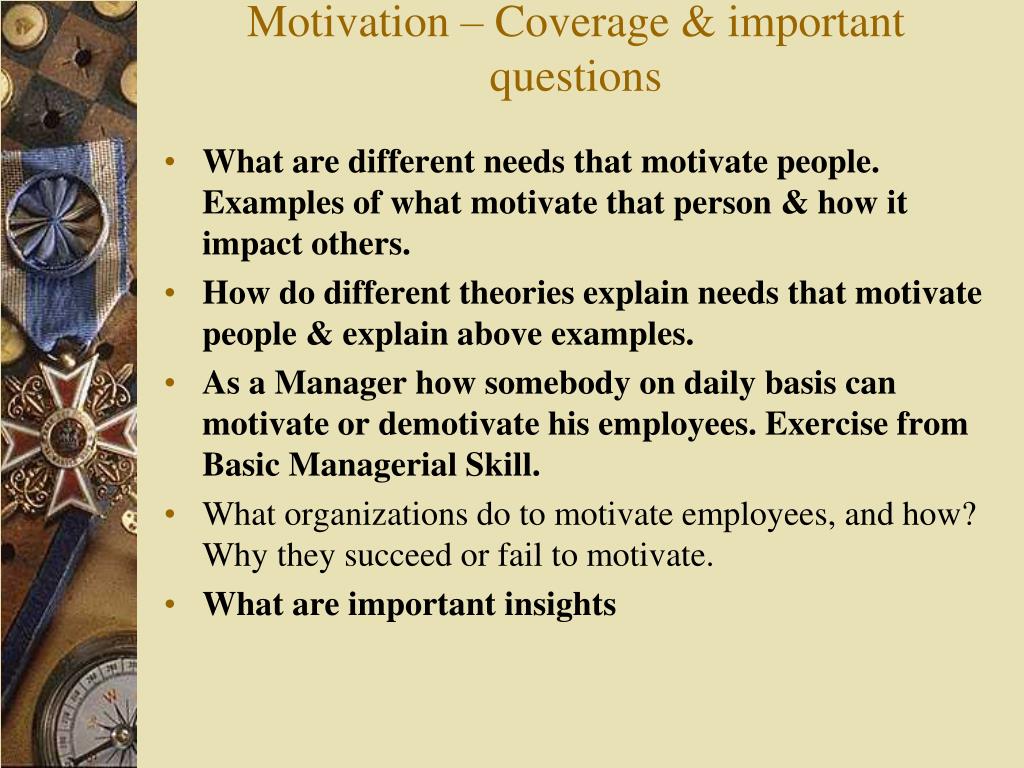 Motivation – Coverage & important questions

• What are different needs that motivate people. Examples of what motivate that person & how it impact others.
• How do different theories explain needs that motivate people & explain above examples.
• As a Manager how somebody on daily basis can motivate or demotivate his employees. Exercise from Basic Managerial Skill.
• What organizations do to motivate employees, and how? Why they succeed or fail to motivate.
• What are important insights